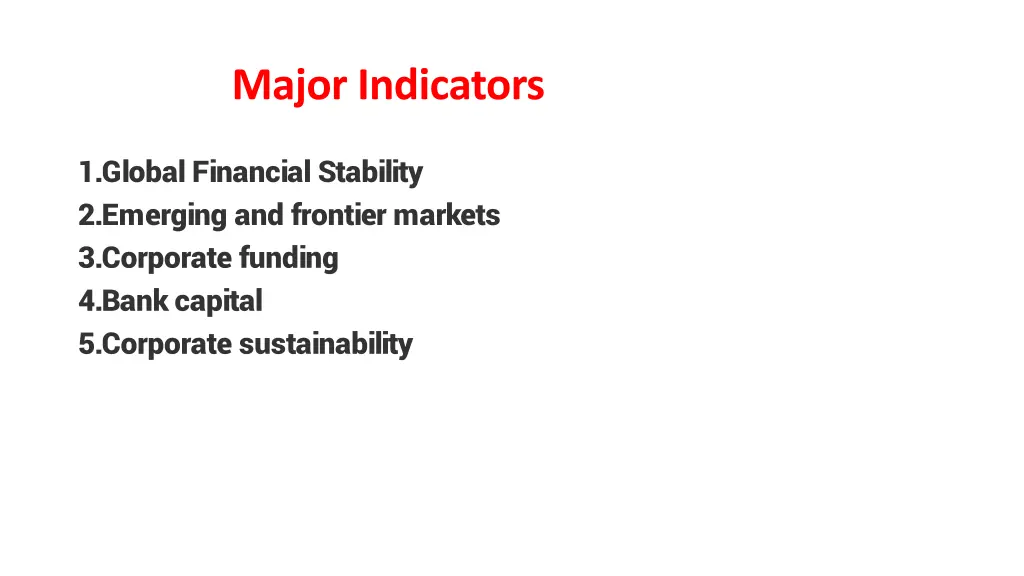 Major Indicators

1.Global Financial Stability
2.Emerging and frontier markets
3.Corporate funding
4.Bank capital
5.Corporate sustainability